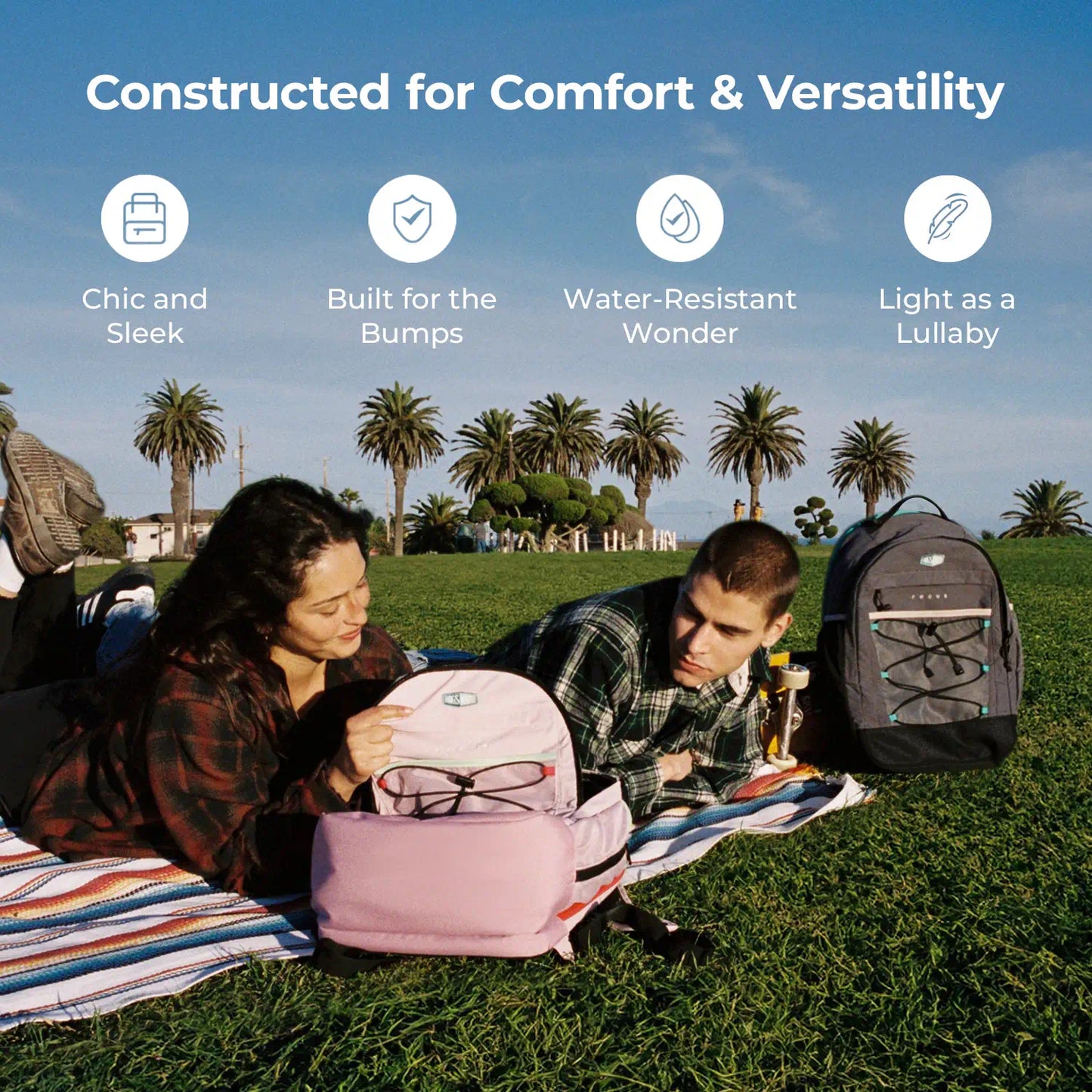 Constructed for Comfort & Versatility

Chic and Sleek

Built for the Bumps

Water-Resistant Wonder

Light as a Lullaby

FOCUS